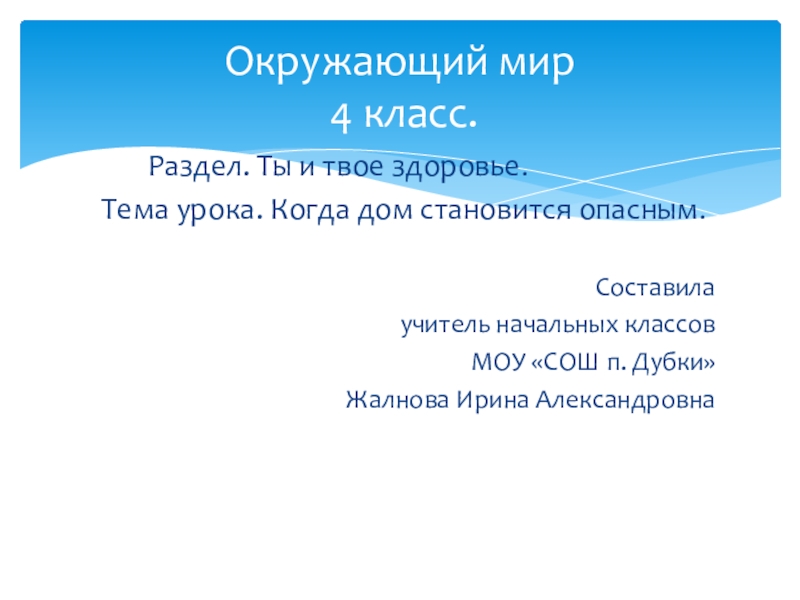 Окружающий мир
4 класс.

Раздел. Ты и твое здоровье.
Тема урока. Когда дом становится опасным.

Составила
учитель начальных классов
МОУ «СОШ п. Дубки»
Жалнова Ирина Александровна